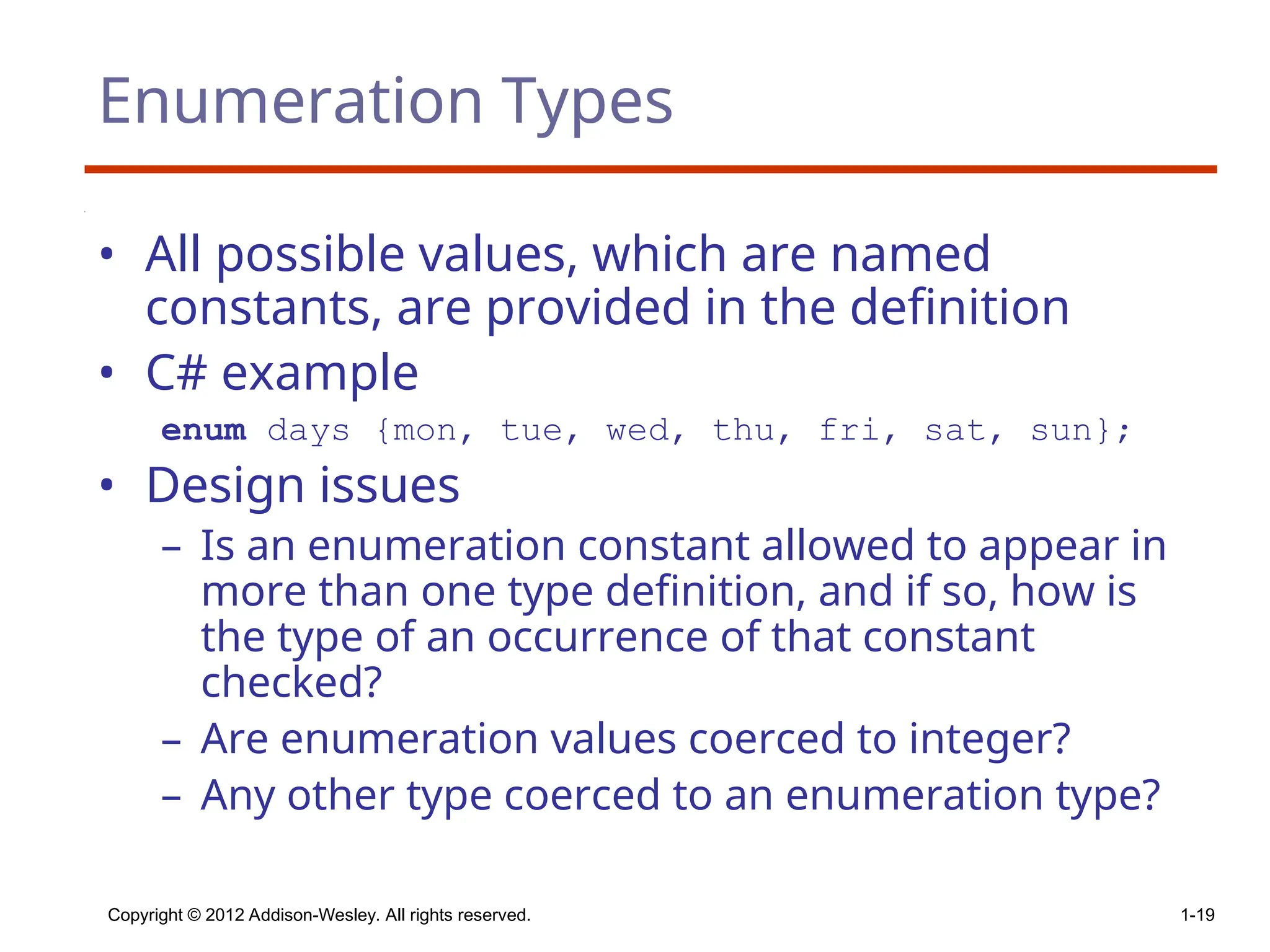 Enumeration Types

• All possible values, which are named constants, are provided in the definition
• C# example

enum days {mon, tue, wed, thu, fri, sat, sun};

• Design issues
– Is an enumeration constant allowed to appear in more than one type definition, and if so, how is the type of an occurrence of that constant checked?
– Are enumeration values coerced to integer?
– Any other type coerced to an enumeration type?

Copyright © 2012 Addison-Wesley. All rights reserved.

1-19